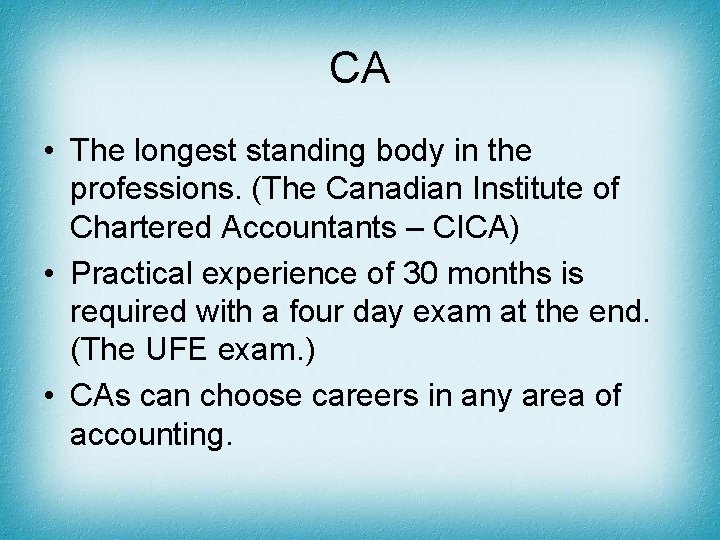 CA

• The longest standing body in the professions. (The Canadian Institute of Chartered Accountants – CICA)
• Practical experience of 30 months is required with a four day exam at the end. (The UFE exam.)
• CAs can choose careers in any area of accounting.